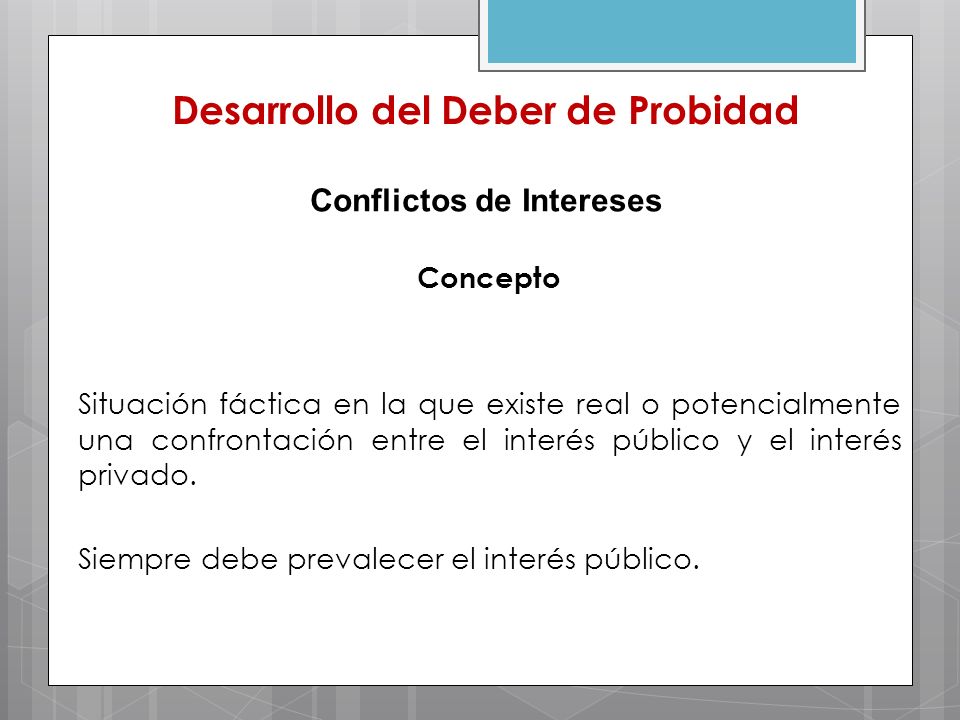 Desarrollo del Deber de Probidad

Conflictos de Intereses

Concepto

Situación fáctica en la que existe real o potencialmente una confrontación entre el interés público y el interés privado.

Siempre debe prevalecer el interés público.